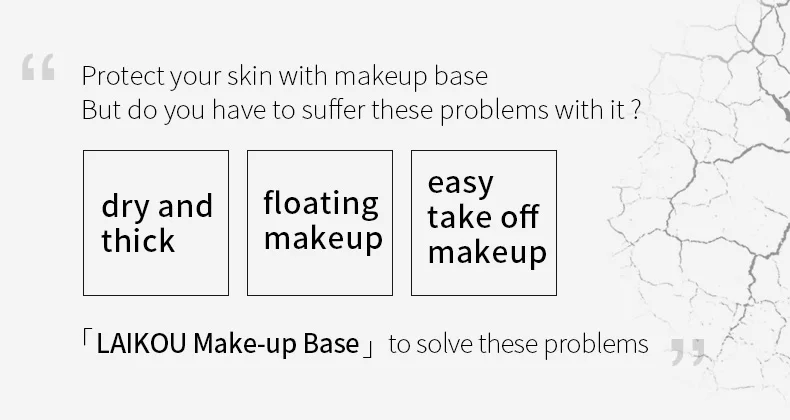 “ Protect your skin with makeup base
But do you have to suffer these problems with it ?

dry and thick

floating makeup

easy take off makeup

「LAIKOU Make-up Base」 to solve these problems ”